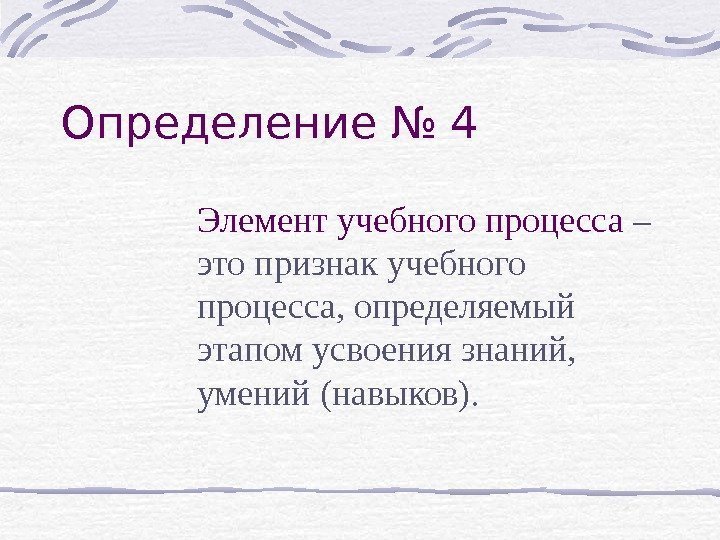 Определение № 4

Элемент учебного процесса – это признак учебного процесса, определяемый этапом усвоения знаний, умений (навыков).